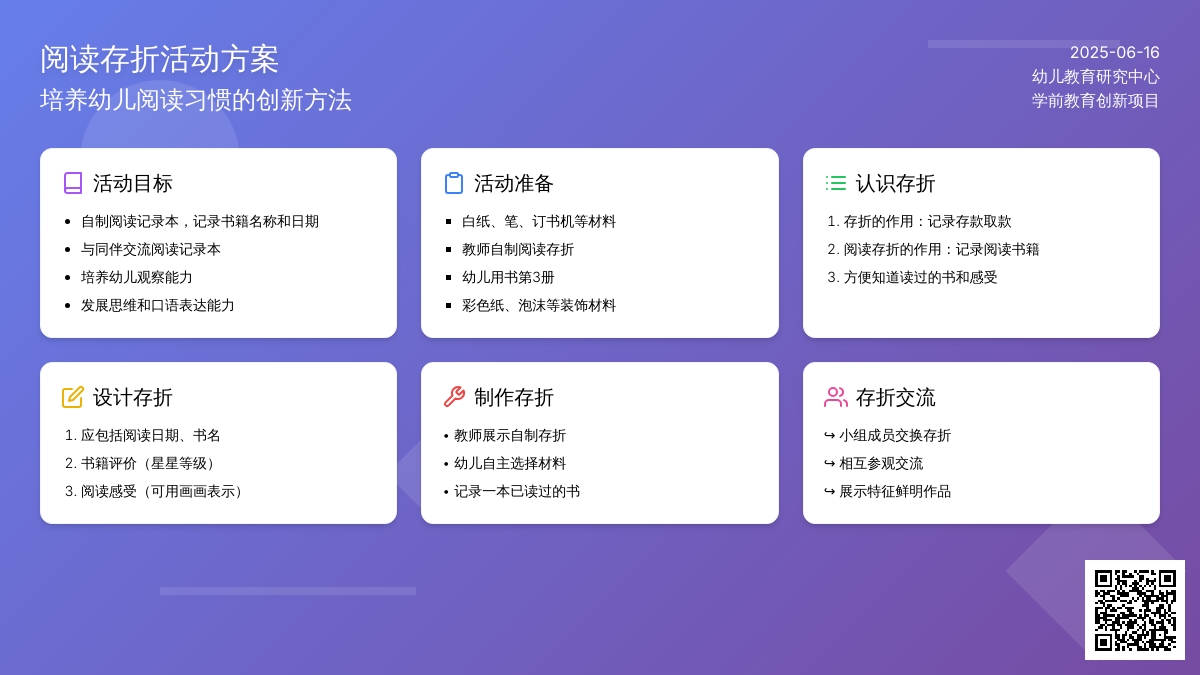 阅读存折活动方案

培养幼儿阅读习惯的创新方法

2025-06-16
幼儿教育研究中心
学前教育创新项目

活动目标

- 自制阅读记录本，记录书籍名称和日期
- 与同伴交流阅读记录本
- 培养幼儿观察能力
- 发展思维和口语表达能力

活动准备

- 白纸、笔、订书机等材料
- 教师自制阅读存折
- 幼儿用书第3册
- 彩色纸、泡沫等装饰材料

认识存折

1. 存折的作用：记录存款取款
2. 阅读存折的作用：记录阅读书籍
3. 方便知道读过的书和感受

设计存折

1. 应包括阅读日期、书名
2. 书籍评价（星星等级）
3. 阅读感受（可用画画表示）

制作存折

• 教师展示自制存折
• 幼儿自主选择材料
• 记录一本已读过的书

存折交流

↪ 小组成员交换存折
↪ 相互参观交流
↪ 展示特征鲜明作品